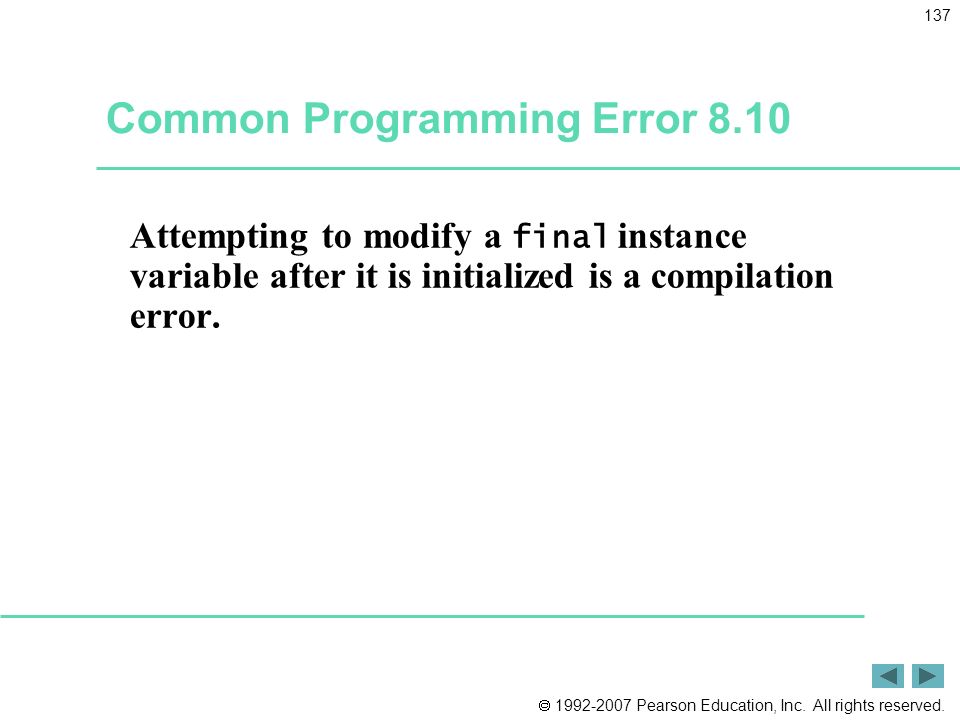 137

Common Programming Error 8.10

Attempting to modify a final instance variable after it is initialized is a compilation error.

© 1992-2007 Pearson Education, Inc. All rights reserved.